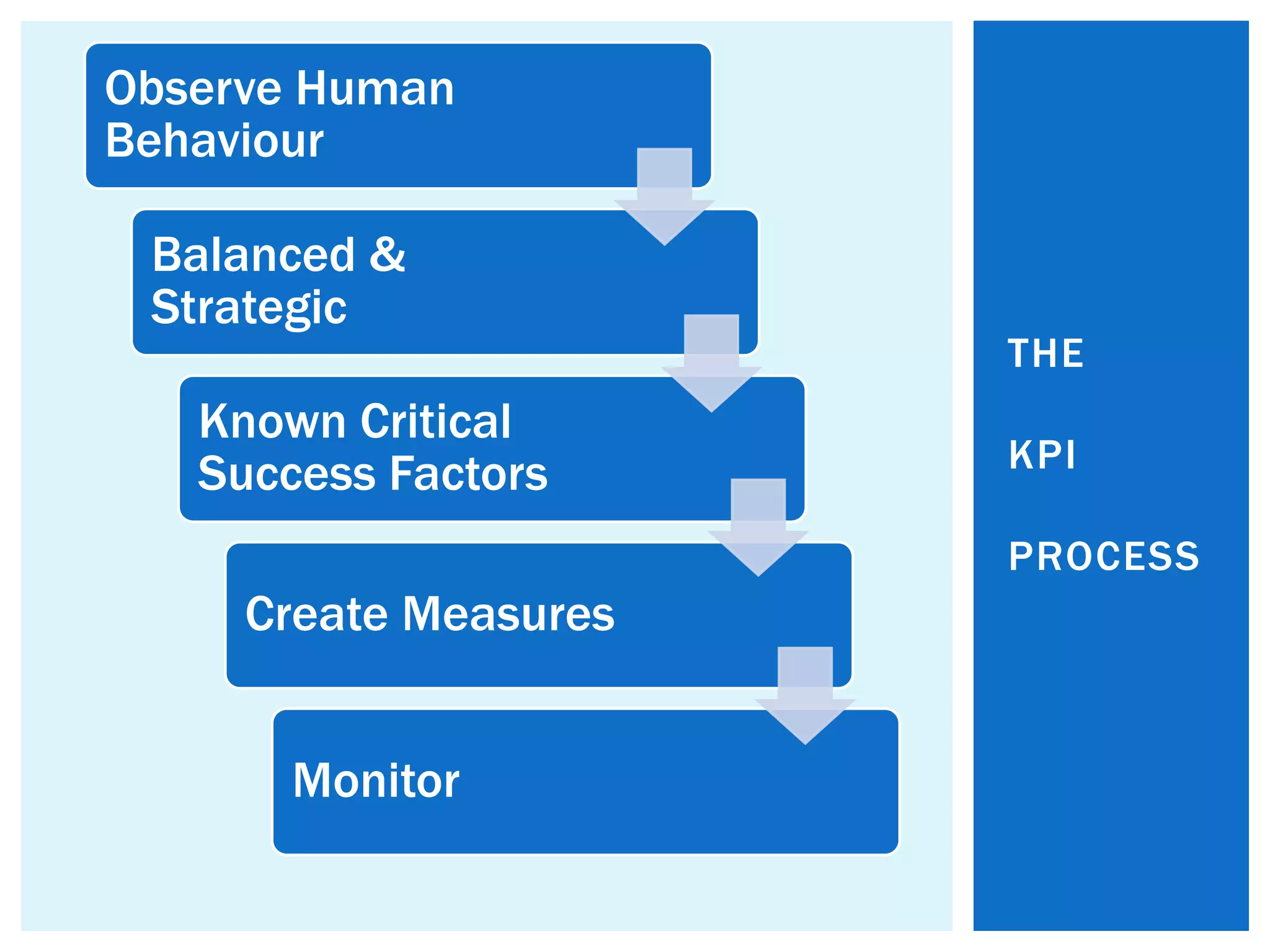 Observe Human Behaviour

Balanced & Strategic

Known Critical Success Factors

Create Measures

Monitor

THE

KPI

PROCESS